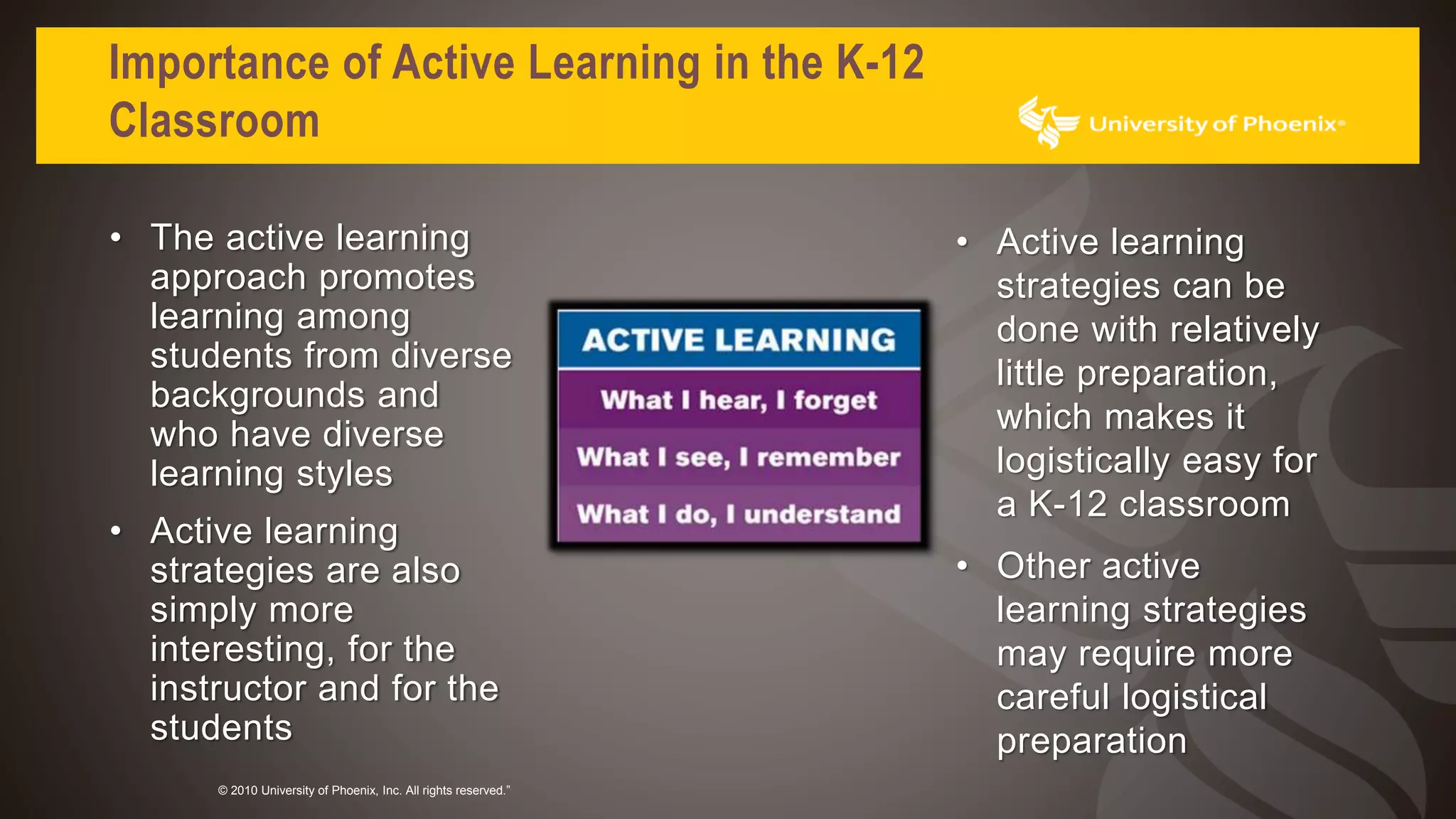 Importance of Active Learning in the K-12 Classroom

University of Phoenix®

• The active learning approach promotes learning among students from diverse backgrounds and who have diverse learning styles

• Active learning strategies are also simply more interesting, for the instructor and for the students

ACTIVE LEARNING

What I hear, I forget

What I see, I remember

What I do, I understand

• Active learning strategies can be done with relatively little preparation, which makes it logistically easy for a K-12 classroom

• Other active learning strategies may require more careful logistical preparation

© 2010 University of Phoenix, Inc. All rights reserved."